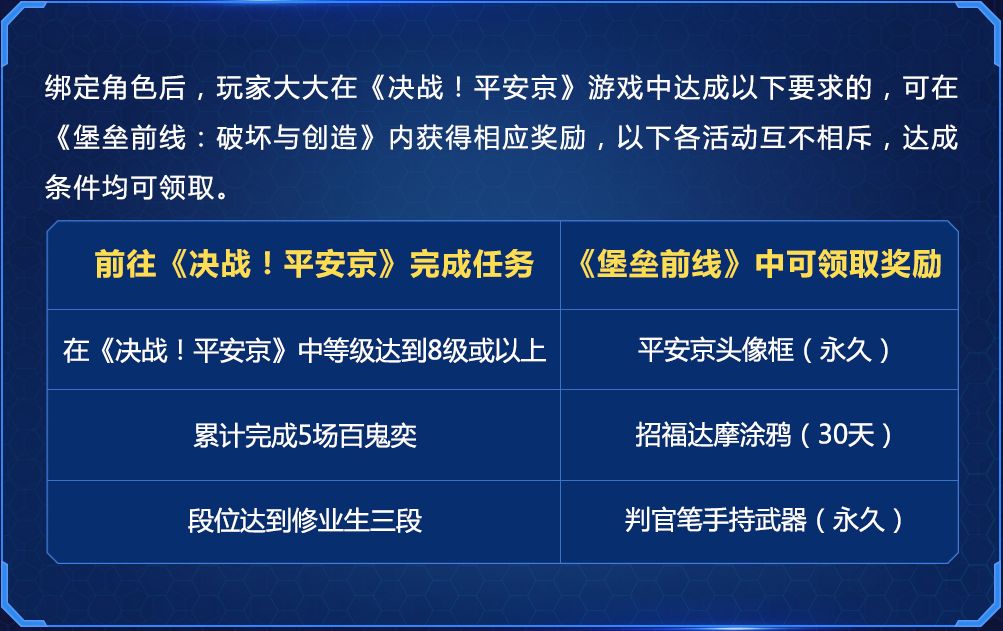 绑定角色后，玩家大大在《决战！平安京》游戏中达成以下要求的，可在《堡垒前线：破坏与创造》内获得相应奖励，以下各活动互不相斥，达成条件均可领取。

| 前往《决战！平安京》完成任务 | 《堡垒前线》中可领取奖励 |
|---|---|
| 在《决战！平安京》中等级达到8级或以上 | 平安京头像框（永久） |
| 累计完成5场百鬼奕 | 招福达摩涂鸦（30天） |
| 段位达到修业生三段 | 判官笔手持武器（永久） |